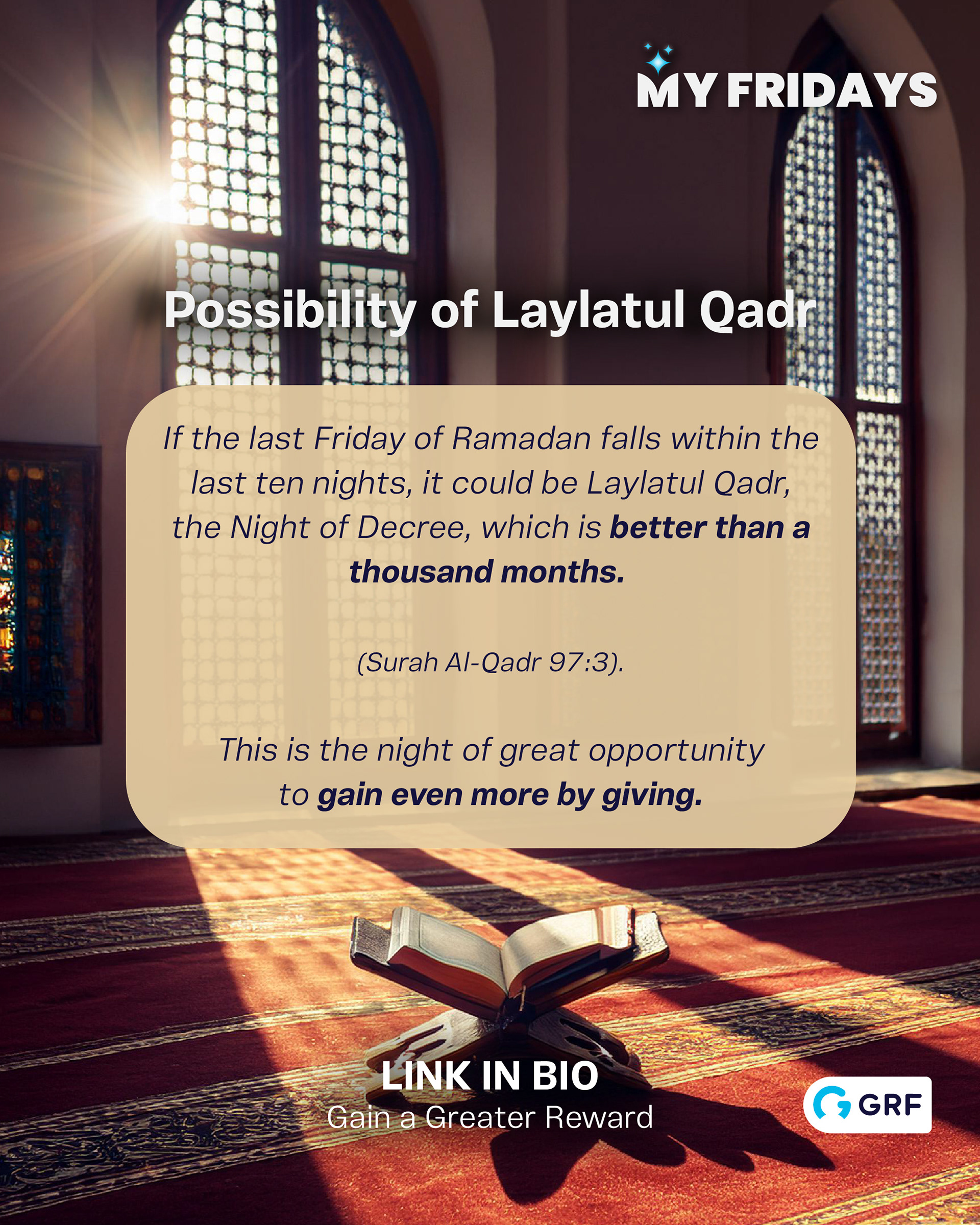 MY FRIDAYS

Possibility of Laylatul Qadr

If the last Friday of Ramadan falls within the last ten nights, it could be Laylatul Qadr, the Night of Decree, which is better than a thousand months.

(Surah Al-Qadr 97:3).

This is the night of great opportunity to gain even more by giving.

LINK IN BIO
Gain a Greater Reward

GRF